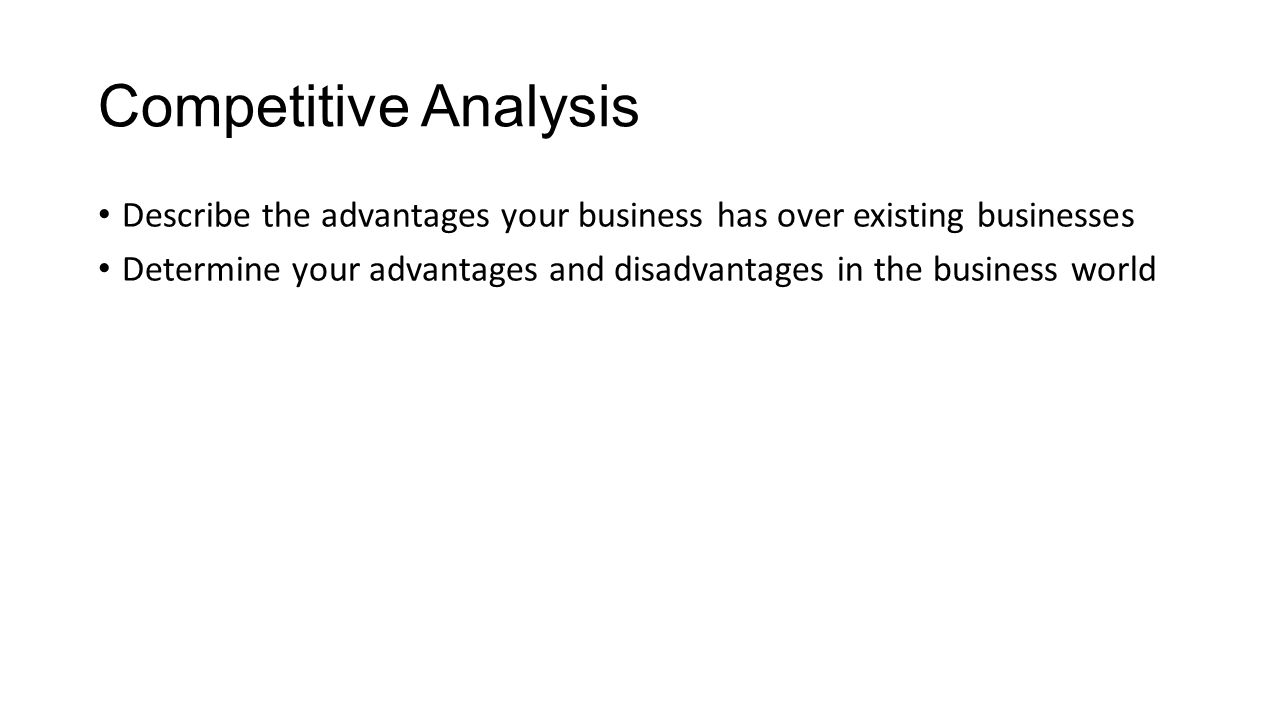 Competitive Analysis

• Describe the advantages your business has over existing businesses
• Determine your advantages and disadvantages in the business world